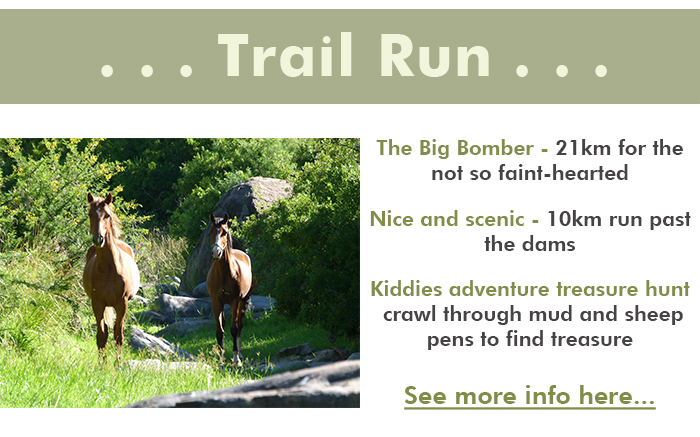 . . . Trail Run . . .

The Big Bomber - 21km for the not so faint-hearted

Nice and scenic - 10km run past the dams

Kiddies adventure treasure hunt crawl through mud and sheep pens to find treasure

See more info here...